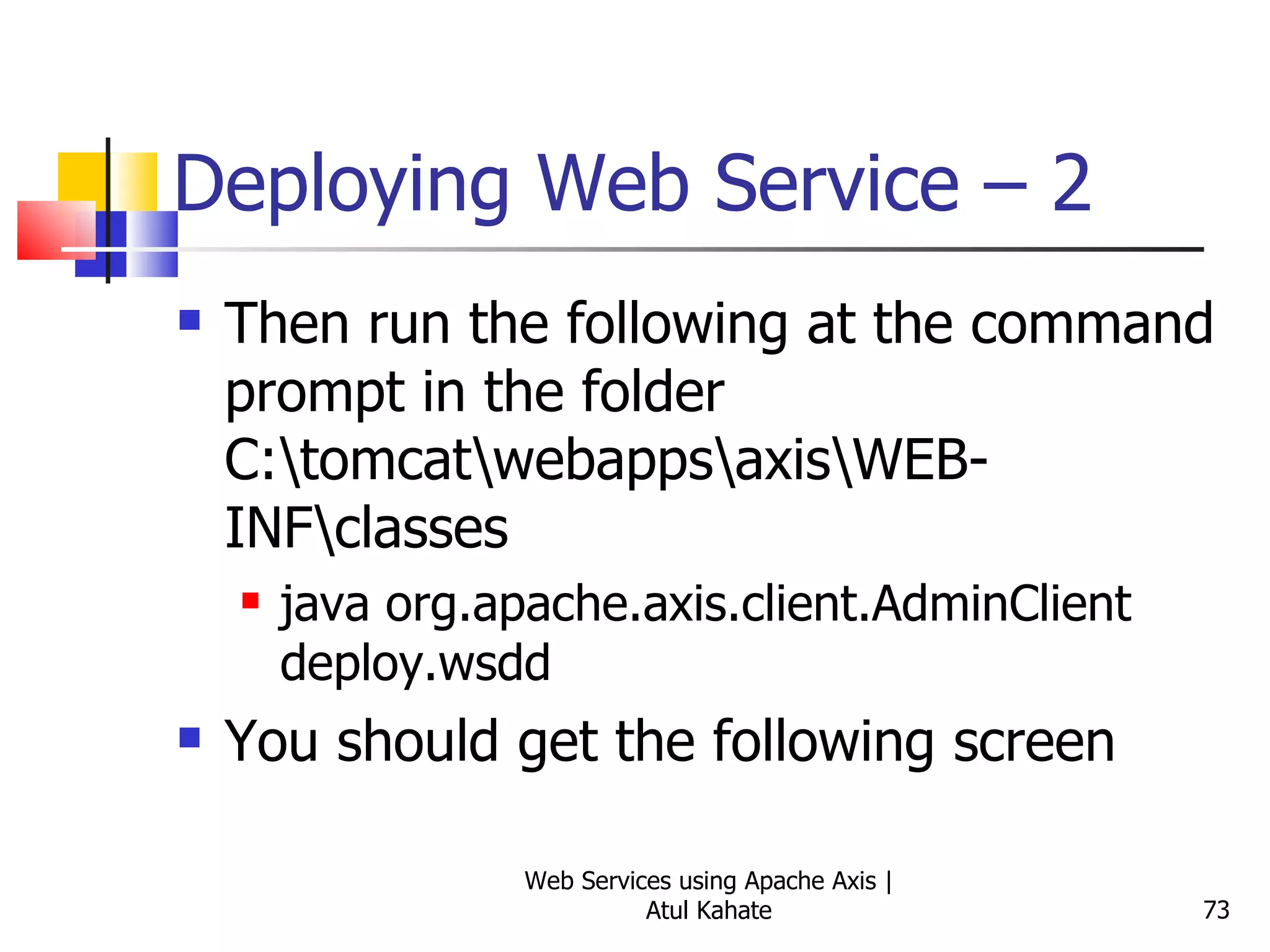 Deploying Web Service – 2

Then run the following at the command prompt in the folder C:\tomcat\webapps\axis\WEB-INF\classes

java org.apache.axis.client.AdminClient deploy.wsdd

You should get the following screen

Web Services using Apache Axis | Atul Kahate

73